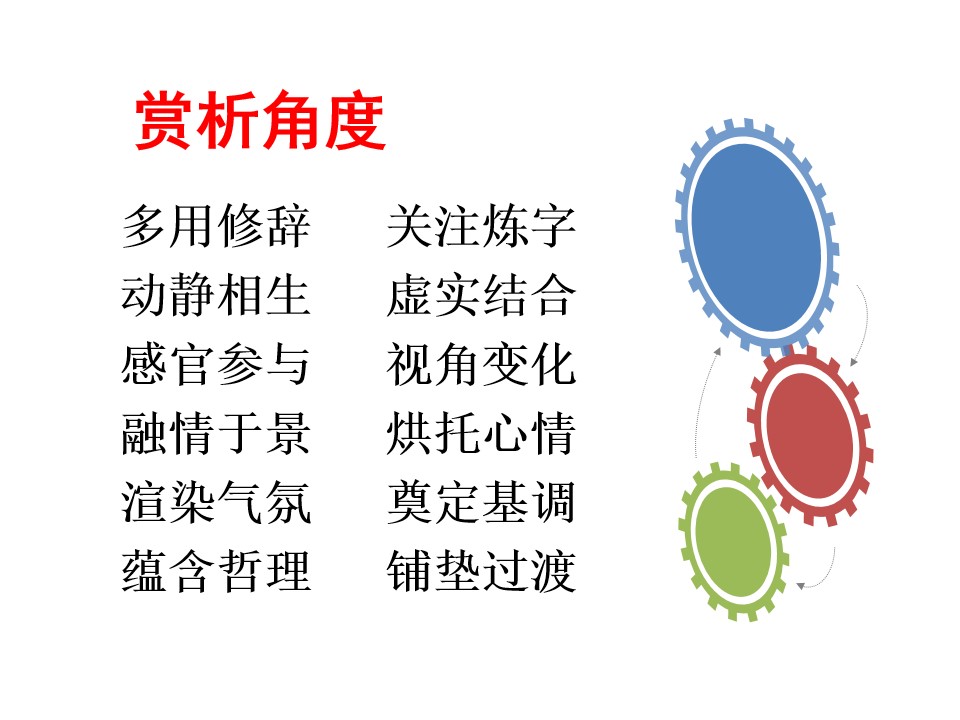 赏析角度

多用修辞 关注炼字
动静相生 虚实结合
感官参与 视角变化
融情于景 烘托心情
渲染气氛 奠定基调
蕴含哲理 铺垫过渡